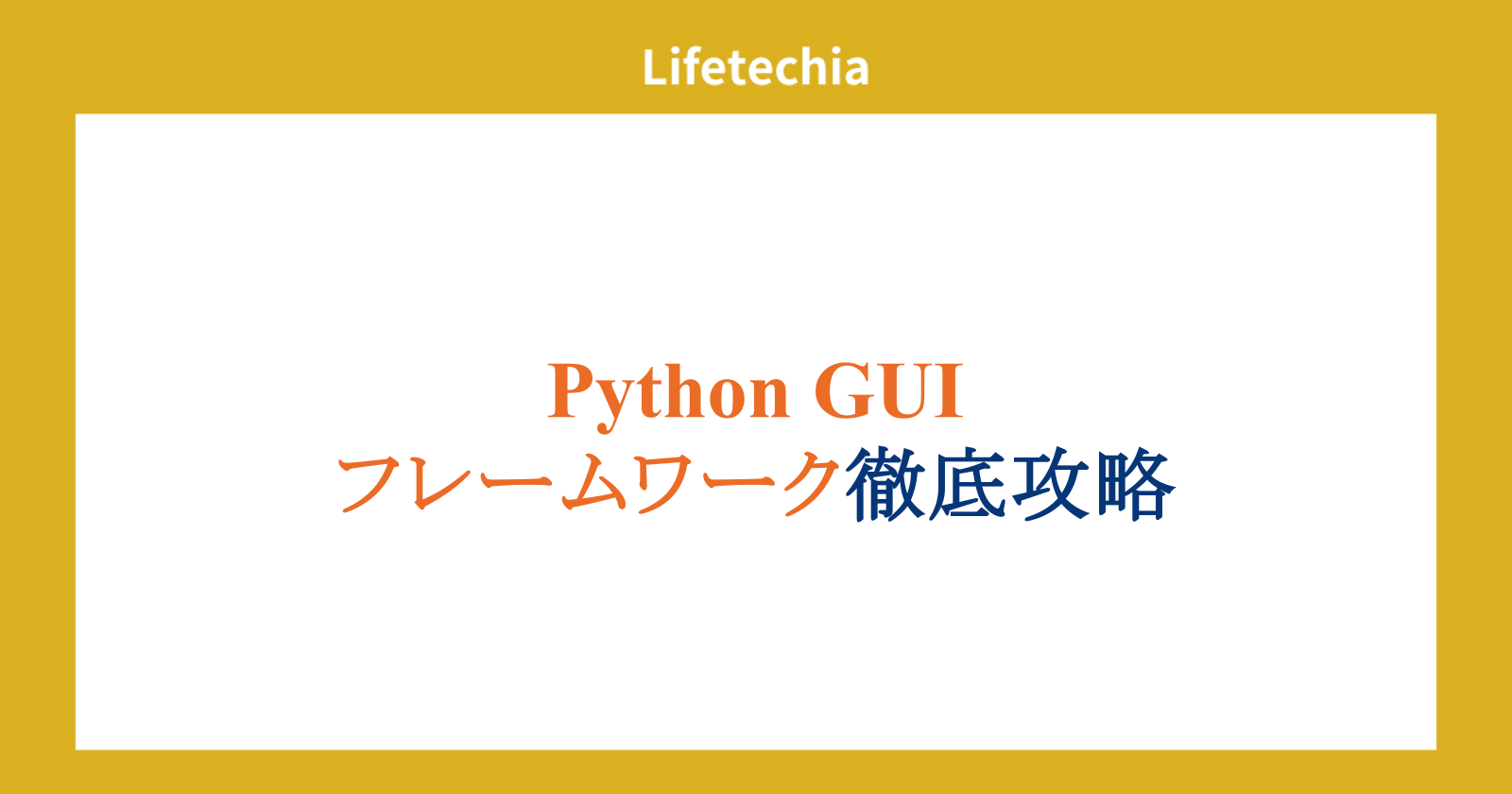 Lifetechia

Python GUI
フレームワーク徹底攻略